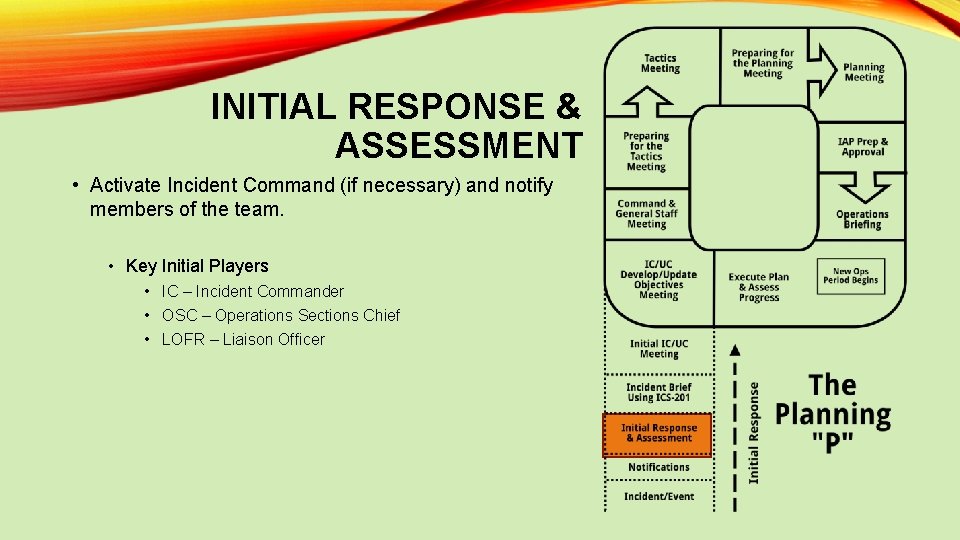 INITIAL RESPONSE & ASSESSMENT

• Activate Incident Command (if necessary) and notify members of the team.

• Key Initial Players
• IC – Incident Commander
• OSC – Operations Sections Chief
• LOFR – Liaison Officer

Tactics Meeting

Preparing for the Planning Meeting

Planning Meeting

Preparing for the Tactics Meeting

IAP Prep & Approval

Command & General Staff Meeting

Operations Briefing

IC/UC Develop/Update Objectives Meeting

Execute Plan & Assess Progress

New Ops Period Begins

Initial IC/UC Meeting

Incident Brief Using ICS-201

Initial Response & Assessment

Notifications

Incident/Event

Initial Response

The Planning "P"